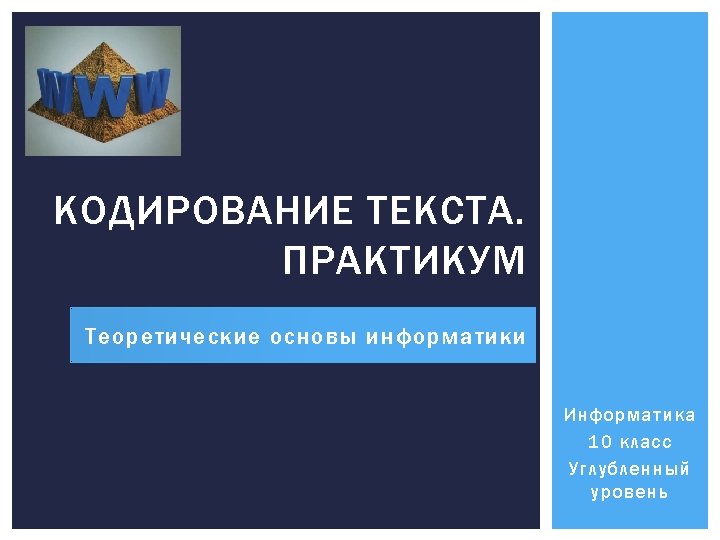 WWW

КОДИРОВАНИЕ ТЕКСТА. ПРАКТИКУМ

Теоретические основы информатики

Информатика
10 класс
Углубленный уровень